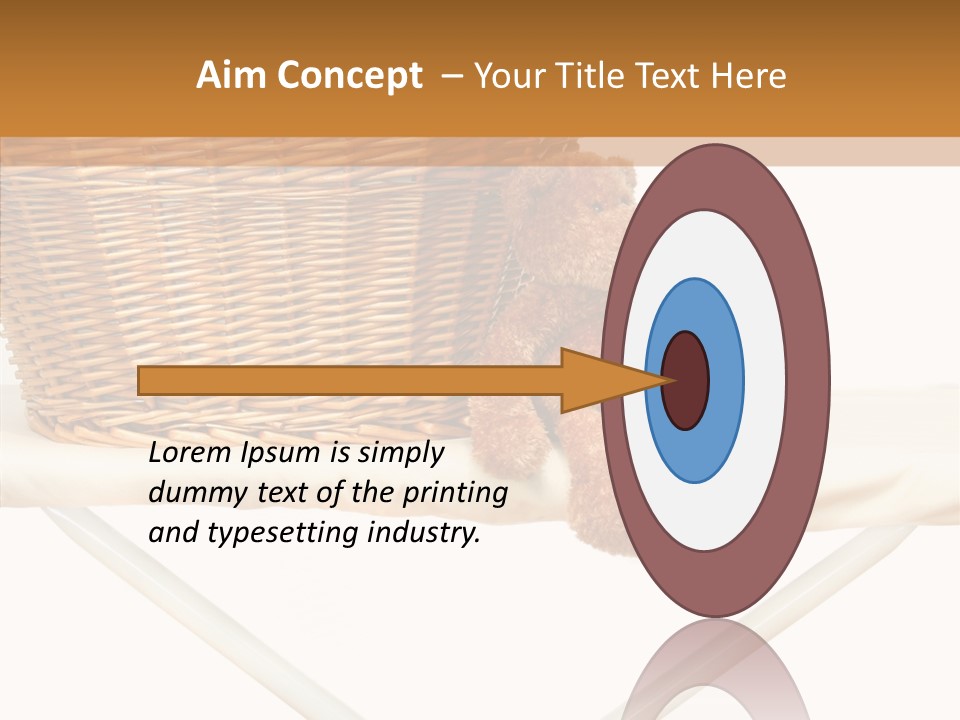 Aim Concept – Your Title Text Here

Lorem Ipsum is simply dummy text of the printing and typesetting industry.